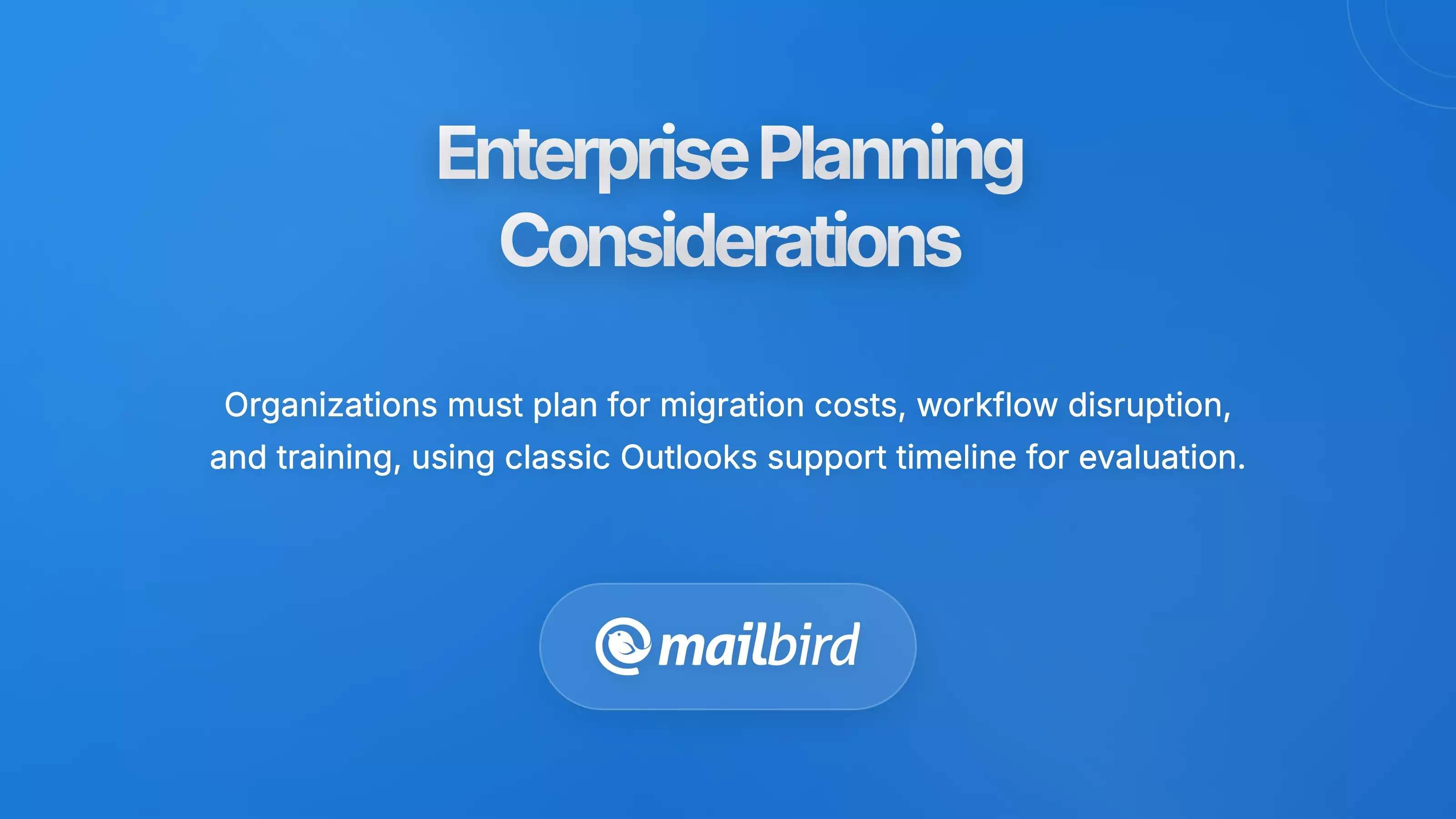 Enterprise Planning Considerations

Organizations must plan for migration costs, workflow disruption, and training, using classic Outlooks support timeline for evaluation.

mailbird